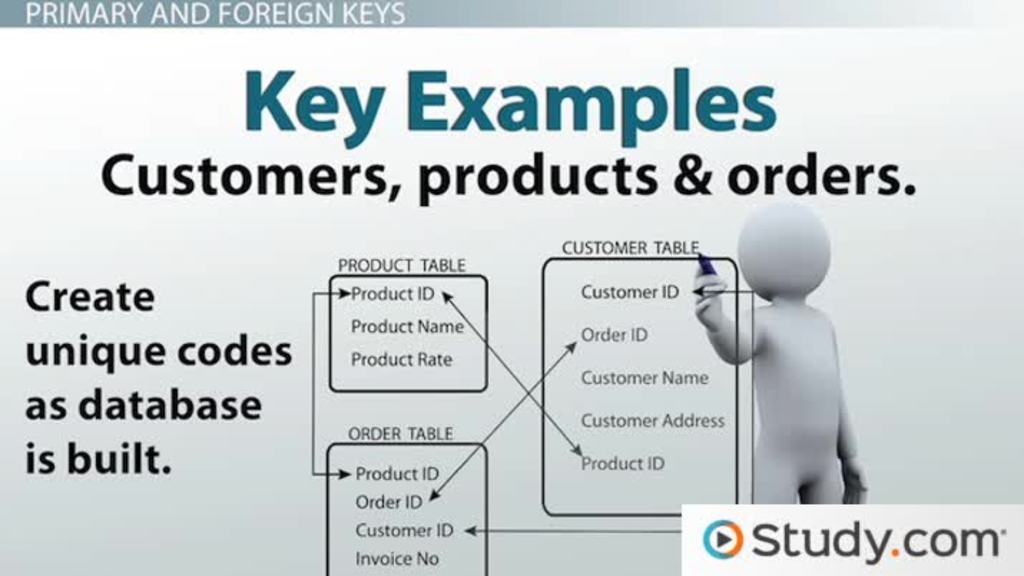 PRIMARY AND FOREIGN KEYS

Key Examples

Customers, products & orders.

Create unique codes as database is built.

PRODUCT TABLE
Product ID
Product Name
Product Rate

ORDER TABLE
Product ID
Order ID
Customer ID
Invoice No

CUSTOMER TABLE
Customer ID
Order ID
Customer Name
Customer Address
Product ID

Study.com